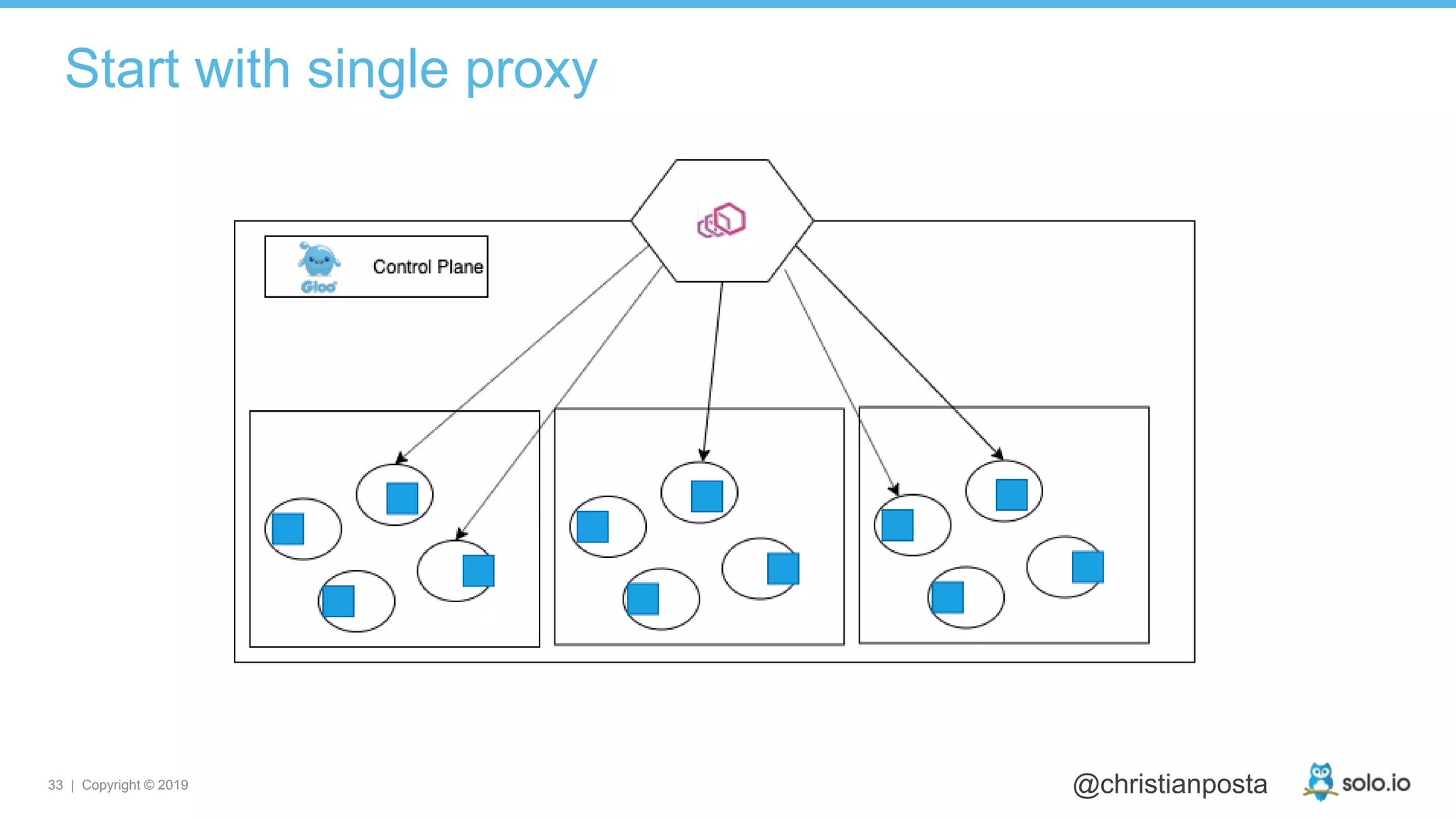 Start with single proxy

Gloo

Control Plane

33 | Copyright © 2019

@christianposta

solo.io